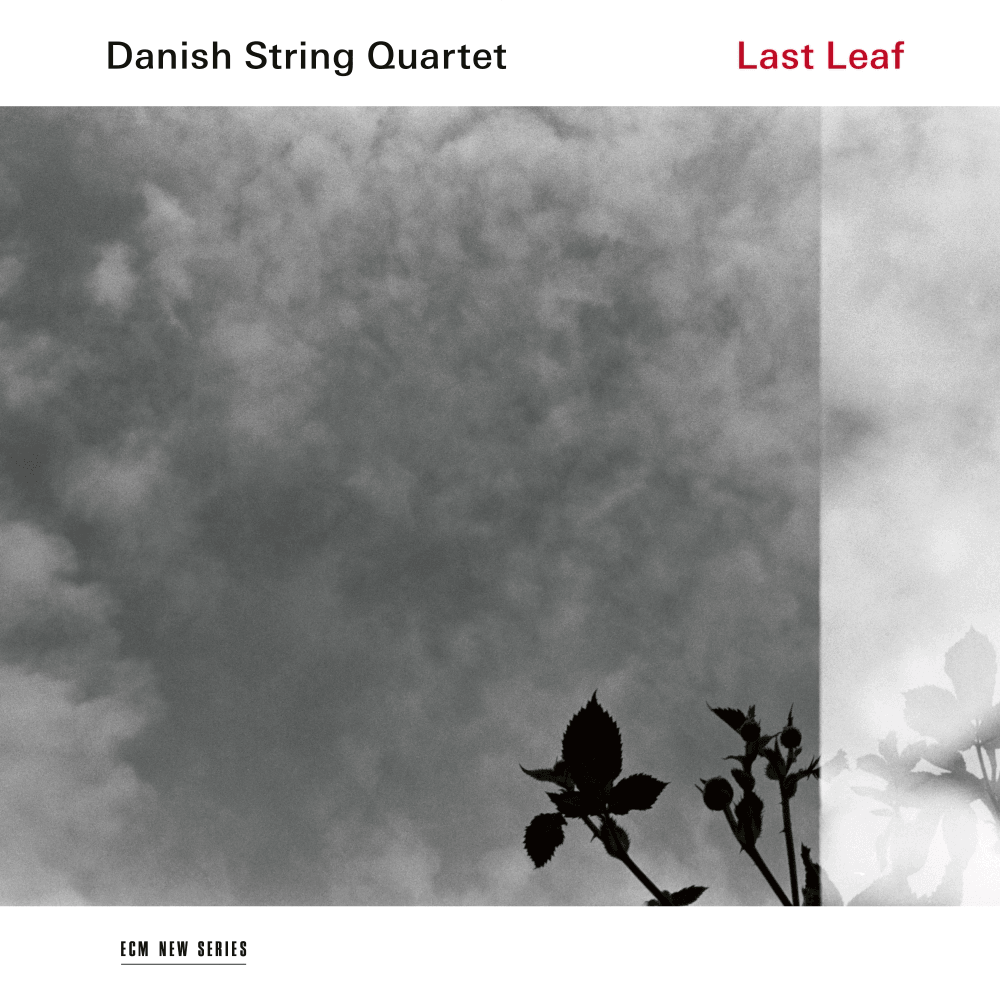 Danish String Quartet

Last Leaf

ECM NEW SERIES